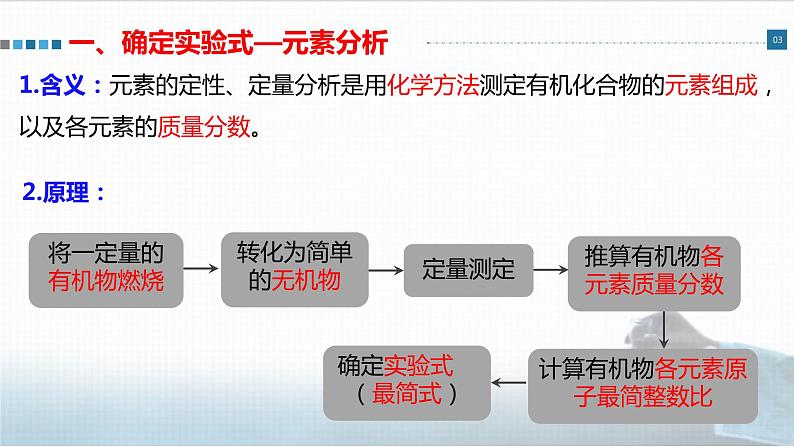 一、确定实验式—元素分析

03

1.含义：元素的定性、定量分析是用化学方法测定有机化合物的元素组成，以及各元素的质量分数。

2.原理：

将一定量的有机物燃烧

转化为简单的无机物

定量测定

推算有机物各元素质量分数

计算有机物各元素原子最简整数比

确定实验式（最简式）